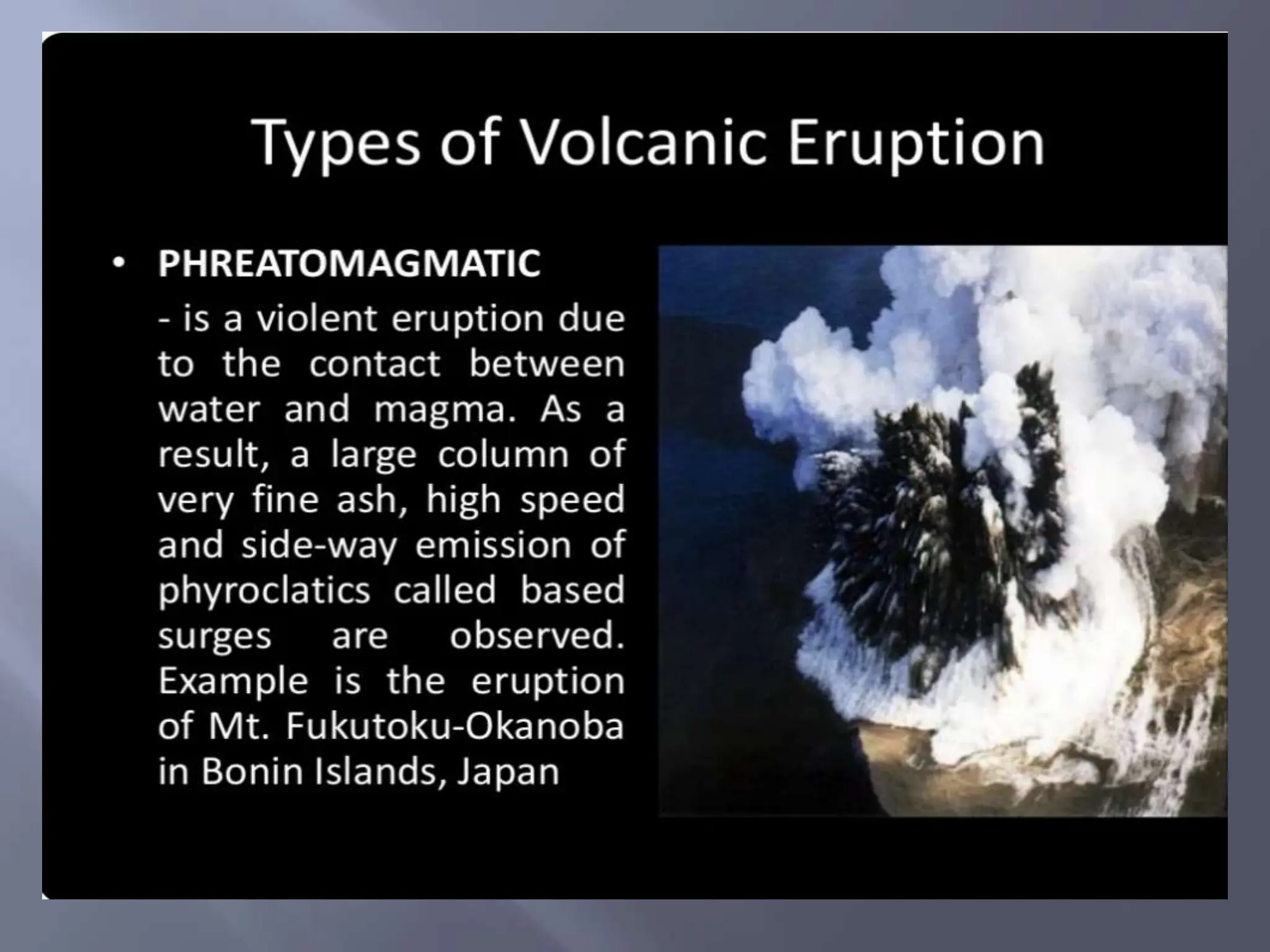 Types of Volcanic Eruption

• PHREATOMAGMATIC

- is a violent eruption due to the contact between water and magma. As a result, a large column of very fine ash, high speed and side-way emission of phyroclatics called based surges are observed. Example is the eruption of Mt. Fukutoku-Okanoba in Bonin Islands, Japan